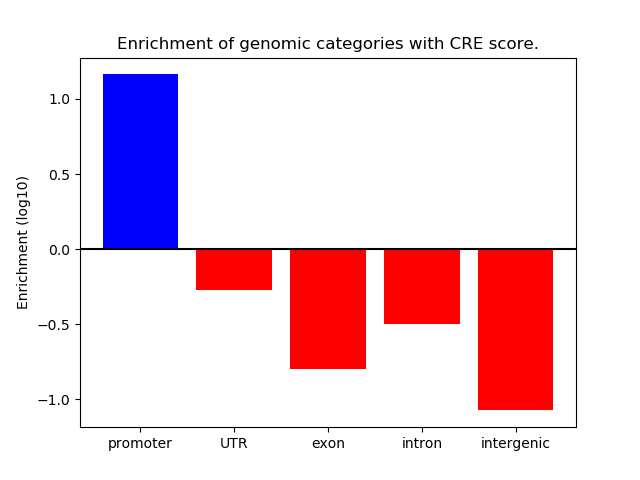 Enrichment of genomic categories with CRE score.

Enrichment (log10)

1.0
0.5
0.0
−0.5
−1.0

promoter
UTR
exon
intron
intergenic